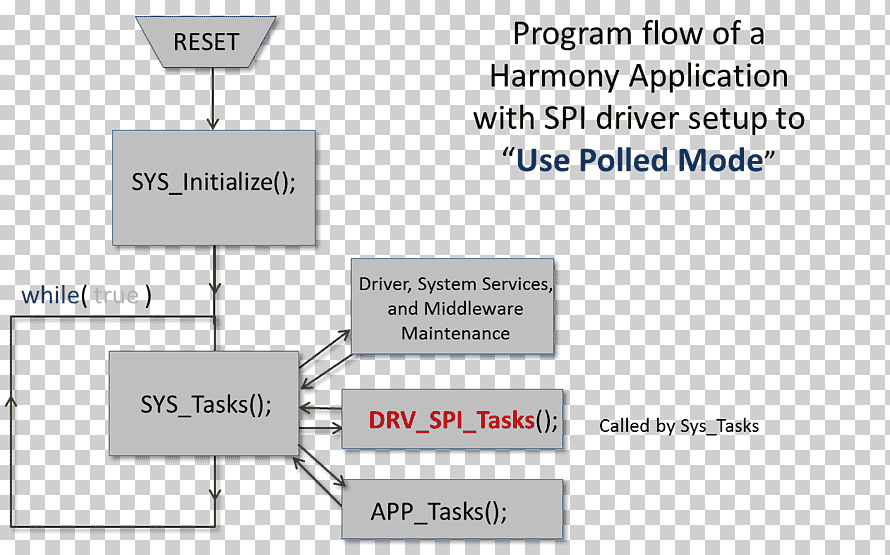 RESET

Program flow of a Harmony Application with SPI driver setup to "Use Polled Mode"

SYS_Initialize();

while( true )

Driver, System Services, and Middleware Maintenance

SYS_Tasks();

DRV_SPI_Tasks();

Called by Sys_Tasks

APP_Tasks();